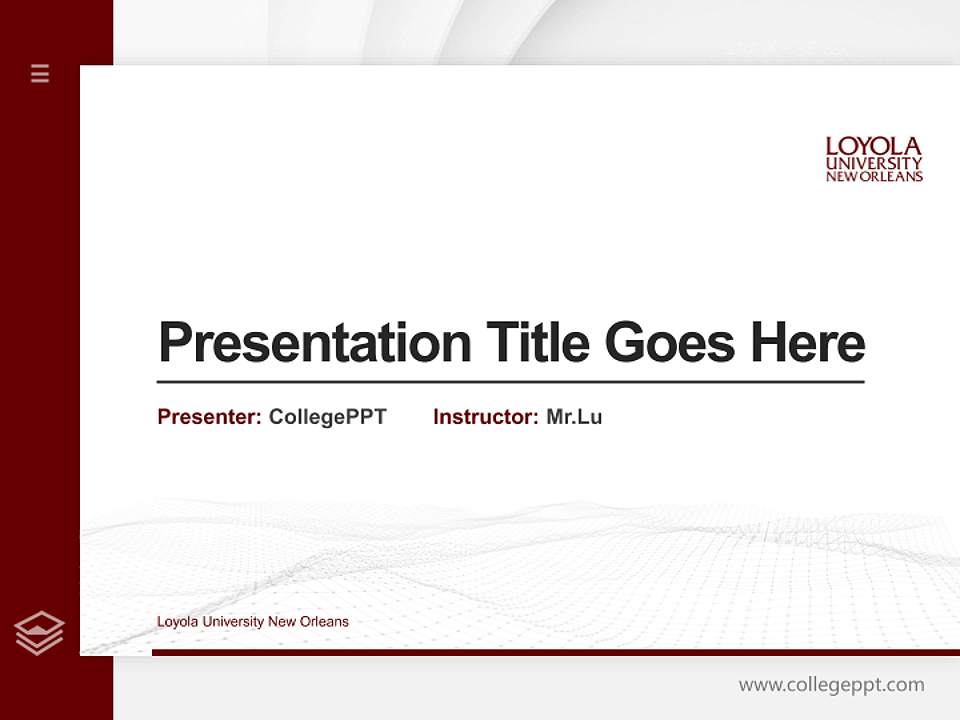 LOYOLA
UNIVERSITY
NEW ORLEANS

Presentation Title Goes Here

Presenter: CollegePPT Instructor: Mr.Lu

Loyola University New Orleans

www.collegeppt.com